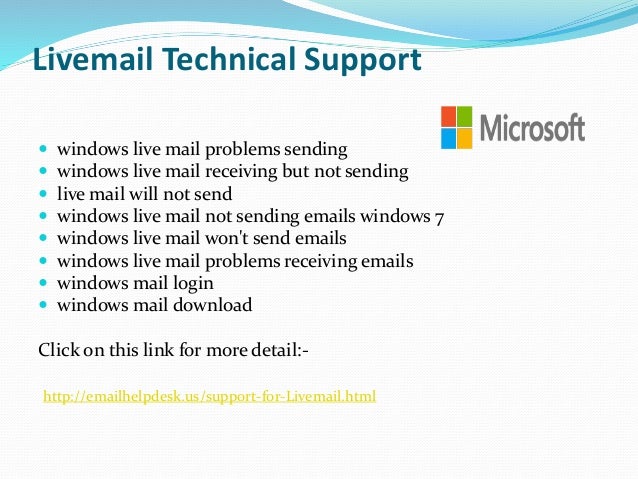 Livemail Technical Support

Microsoft

- windows live mail problems sending
- windows live mail receiving but not sending
- live mail will not send
- windows live mail not sending emails windows 7
- windows live mail won't send emails
- windows live mail problems receiving emails
- windows mail login
- windows mail download

Click on this link for more detail:-

http://emailhelpdesk.us/support-for-Livemail.html